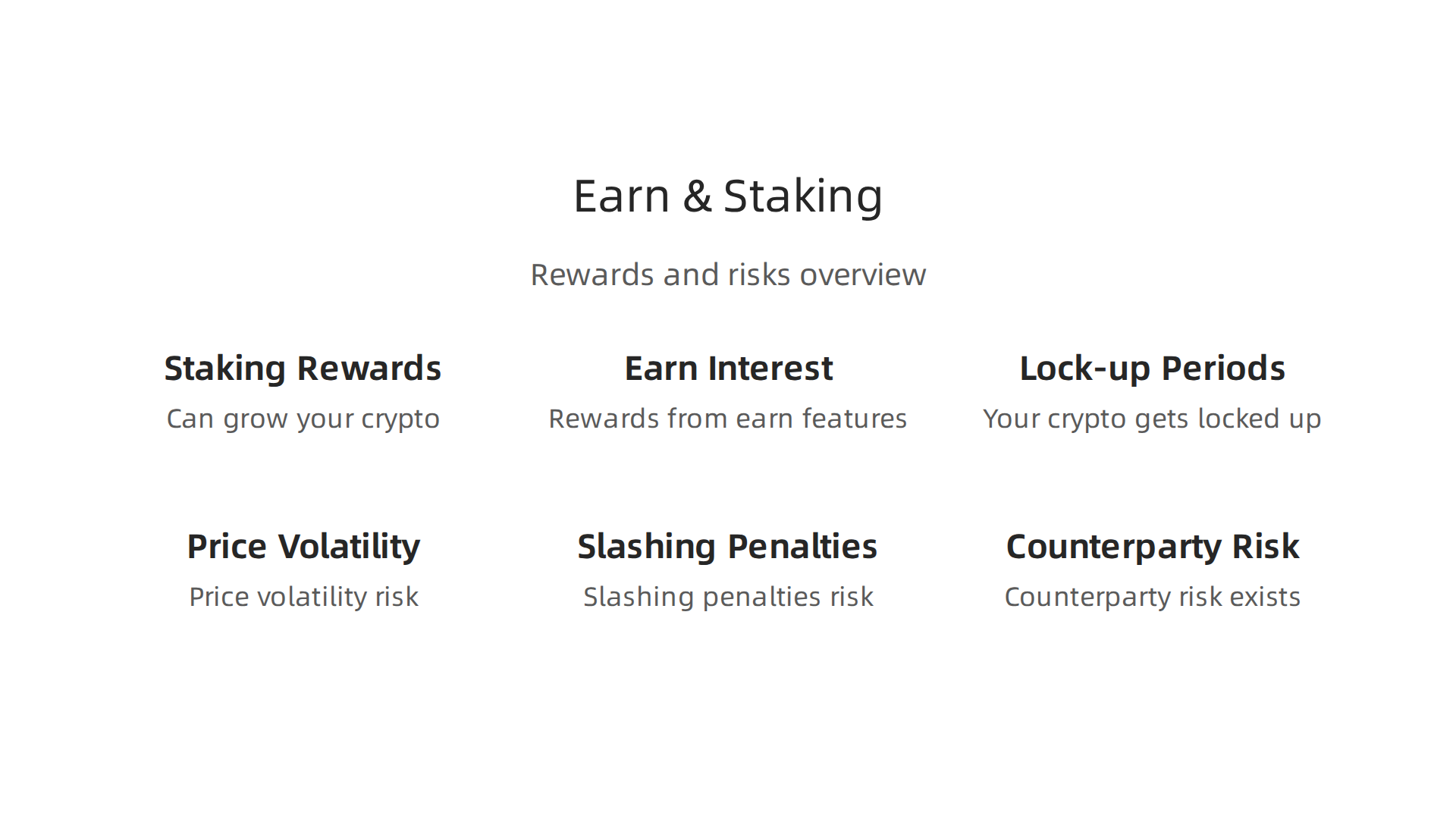 Earn & Staking

Rewards and risks overview

Staking Rewards

Can grow your crypto

Earn Interest

Rewards from earn features

Lock-up Periods

Your crypto gets locked up

Price Volatility

Price volatility risk

Slashing Penalties

Slashing penalties risk

Counterparty Risk

Counterparty risk exists